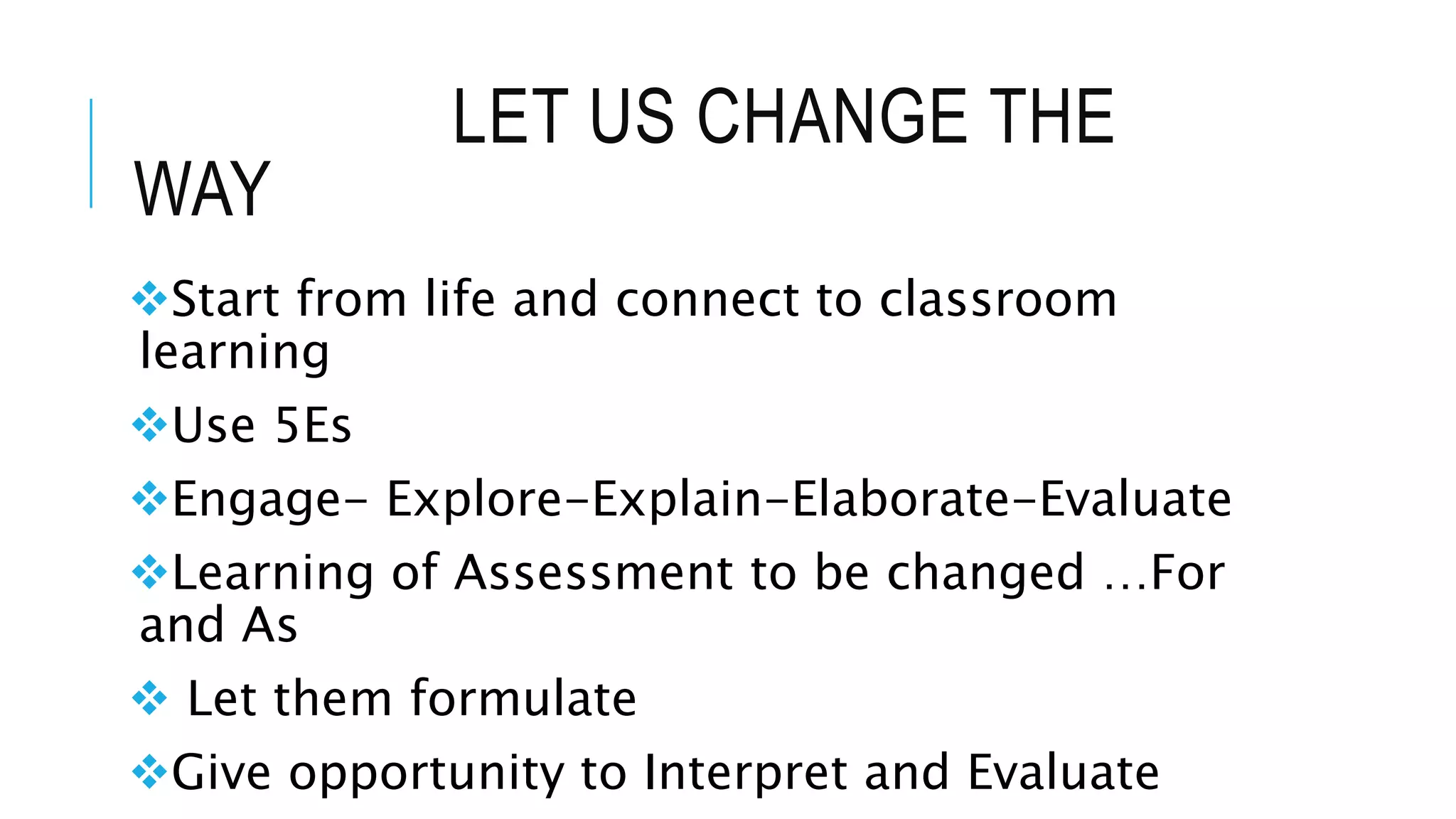 LET US CHANGE THE WAY

❖Start from life and connect to classroom learning

❖Use 5Es

❖Engage- Explore-Explain-Elaborate-Evaluate

❖Learning of Assessment to be changed …For and As

❖ Let them formulate

❖Give opportunity to Interpret and Evaluate